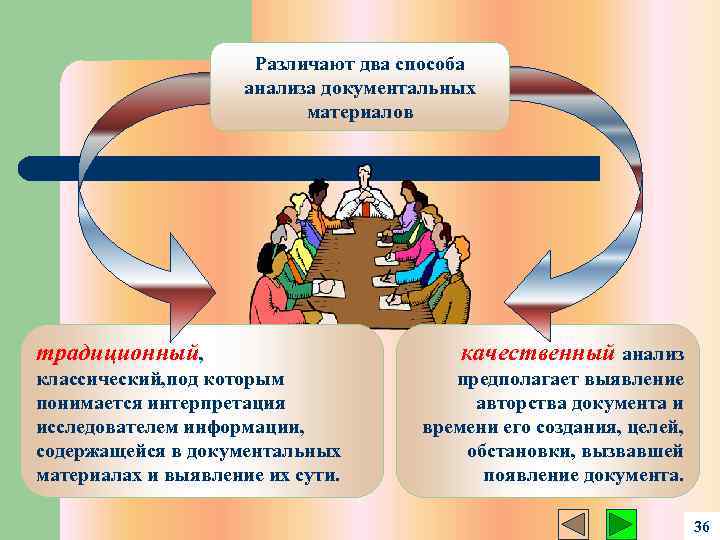 Различают два способа анализа документальных материалов

традиционный, классический,под которым понимается интерпретация исследователем информации, содержащейся в документальных материалах и выявление их сути.

качественный анализ предполагает выявление авторства документа и времени его создания, целей, обстановки, вызвавшей появление документа.

36